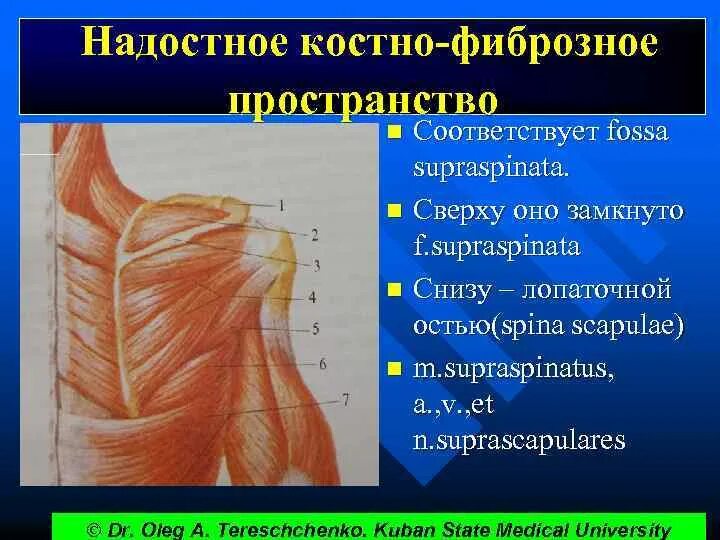 Надостное костно-фиброзное пространство

1
2
3
4
5
6
7

Соответствует fossa supraspinata.

Сверху оно замкнуто f.supraspinata

Снизу – лопаточной остью(spina scapulae)

m.supraspinatus, a.,v.,et n.suprascapulares

© Dr. Oleg A. Tereschchenko. Kuban State Medical University